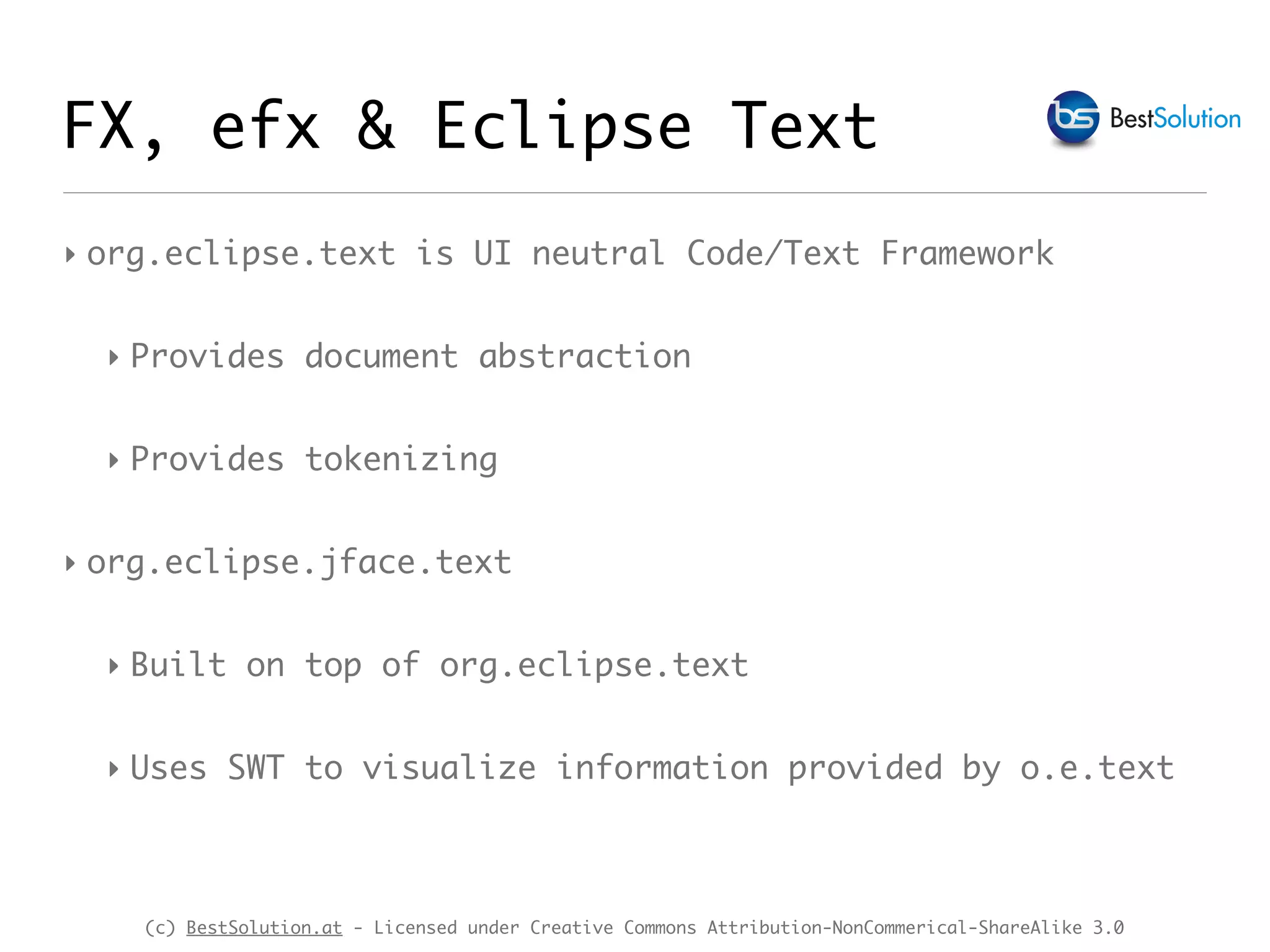 FX, efx & Eclipse Text

bs BestSolution

org.eclipse.text is UI neutral Code/Text Framework

Provides document abstraction

Provides tokenizing

org.eclipse.jface.text

Built on top of org.eclipse.text

Uses SWT to visualize information provided by o.e.text

(c) BestSolution.at - Licensed under Creative Commons Attribution-NonCommerical-ShareAlike 3.0